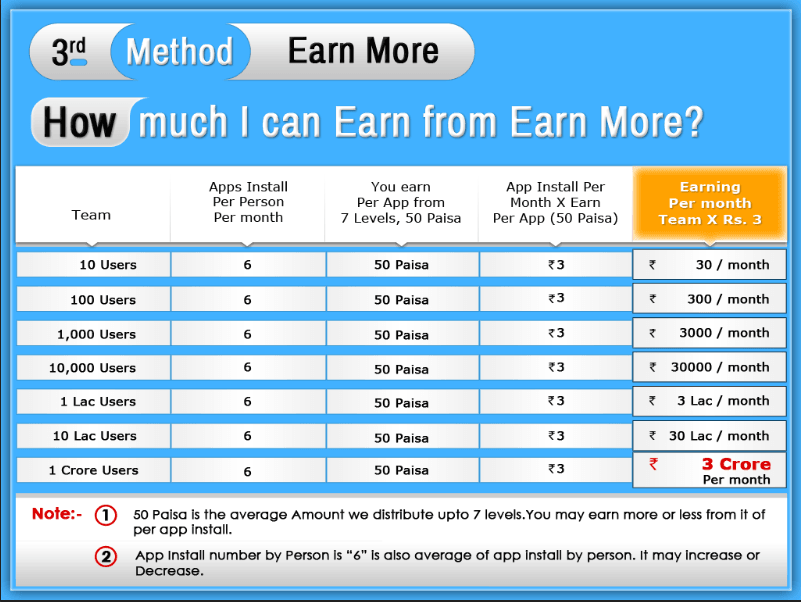 3rd Method Earn More

How much I can Earn from Earn More?

| Team | Apps Install Per Person Per month | You earn Per App from 7 Levels, 50 Paisa | App Install Per Month X Earn Per App (50 Paisa) | Earning Per month Team X Rs. 3 |
|---|---|---|---|---|
| 10 Users | 6 | 50 Paisa | ₹3 | ₹ 30 / month |
| 100 Users | 6 | 50 Paisa | ₹3 | ₹ 300 / month |
| 1,000 Users | 6 | 50 Paisa | ₹3 | ₹ 3000 / month |
| 10,000 Users | 6 | 50 Paisa | ₹3 | ₹ 30000 / month |
| 1 Lac Users | 6 | 50 Paisa | ₹3 | ₹ 3 Lac / month |
| 10 Lac Users | 6 | 50 Paisa | ₹3 | ₹ 30 Lac / month |
| 1 Crore Users | 6 | 50 Paisa | ₹3 | ₹ 3 Crore Per month |

Note:- 1 50 Paisa is the average Amount we distribute upto 7 levels.You may earn more or less from it of per app install.

2 App Install number by Person is "6" is also average of app install by person. It may increase or Decrease.